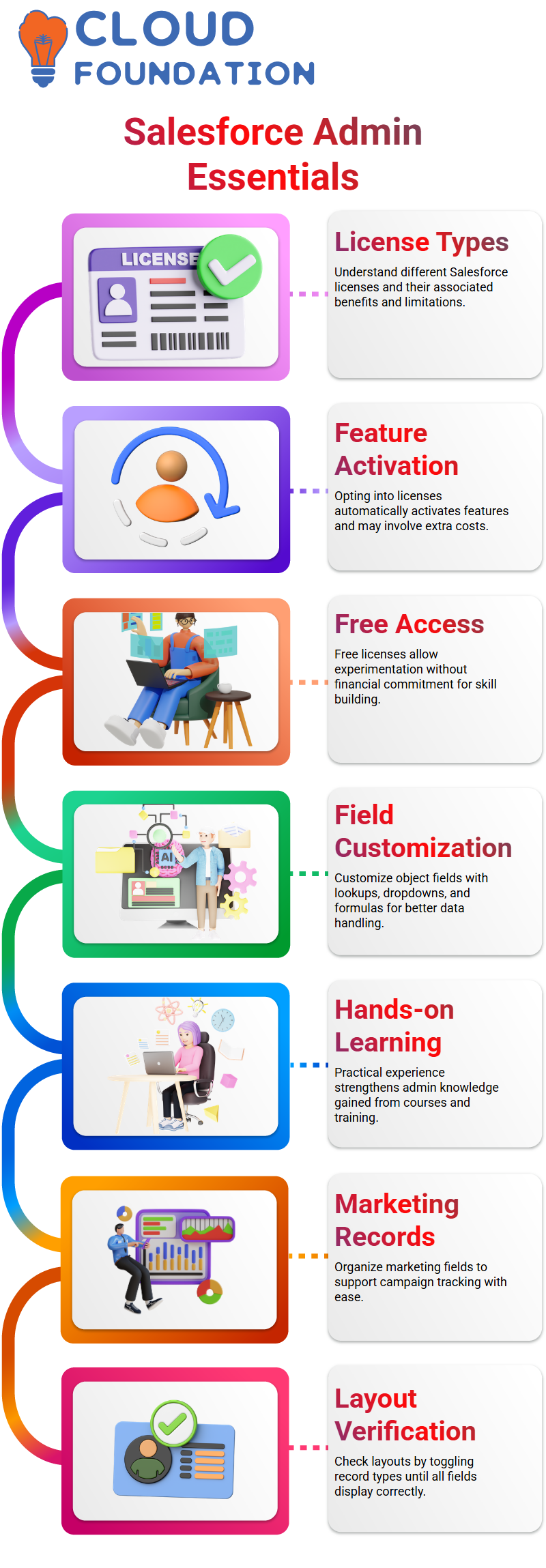 CLOUD FOUNDATION

Salesforce Admin Essentials

LICENSE

License Types
Understand different Salesforce licenses and their associated benefits and limitations.

Feature Activation
Opting into licenses automatically activates features and may involve extra costs.

Free Access
Free licenses allow experimentation without financial commitment for skill building.

AI

Field Customization
Customize object fields with lookups, dropdowns, and formulas for better data handling.

Hands-on Learning
Practical experience strengthens admin knowledge gained from courses and training.

Marketing Records
Organize marketing fields to support campaign tracking with ease.

Layout Verification
Check layouts by toggling record types until all fields display correctly.